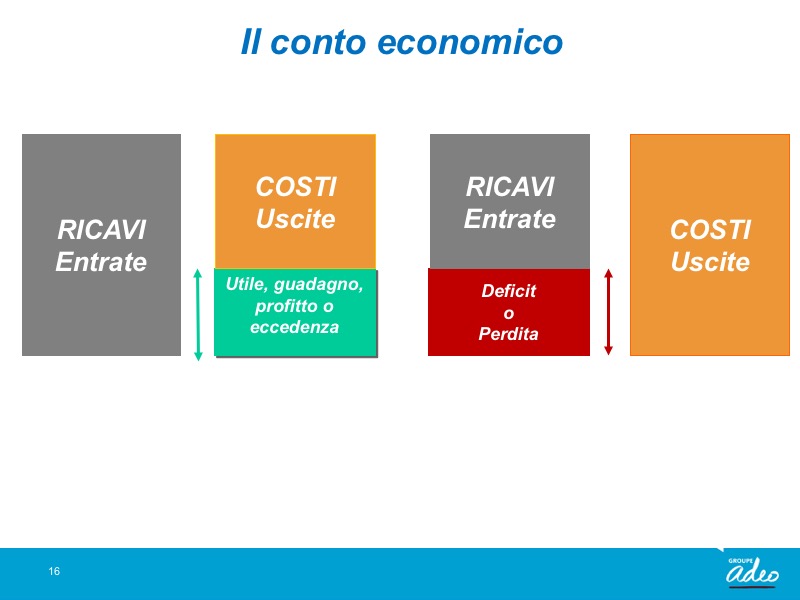 Il conto economico

RICAVI
Entrate

COSTI
Uscite

Utile, guadagno, profitto o eccedenza

RICAVI
Entrate

Deficit
o
Perdita

COSTI
Uscite

16

GROUPE
adeo